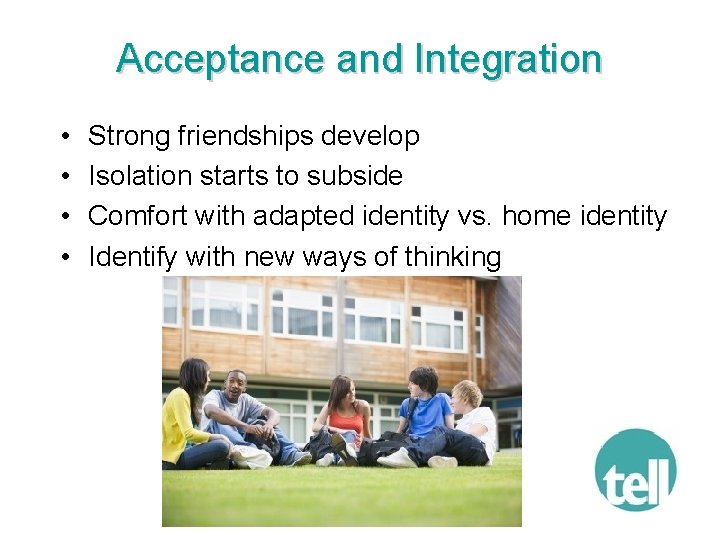 Acceptance and Integration

• Strong friendships develop
• Isolation starts to subside
• Comfort with adapted identity vs. home identity
• Identify with new ways of thinking

tell